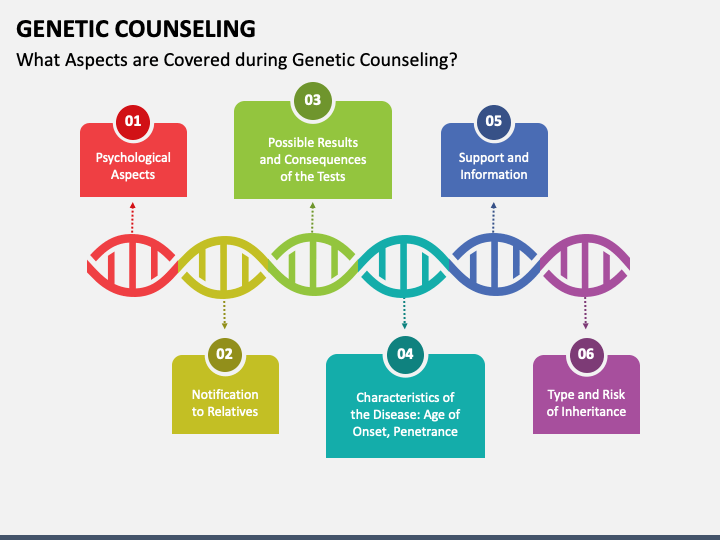 GENETIC COUNSELING

What Aspects are Covered during Genetic Counseling?

01
Psychological Aspects

02
Notification to Relatives

03
Possible Results and Consequences of the Tests

04
Characteristics of the Disease: Age of Onset, Penetrance

05
Support and Information

06
Type and Risk of Inheritance